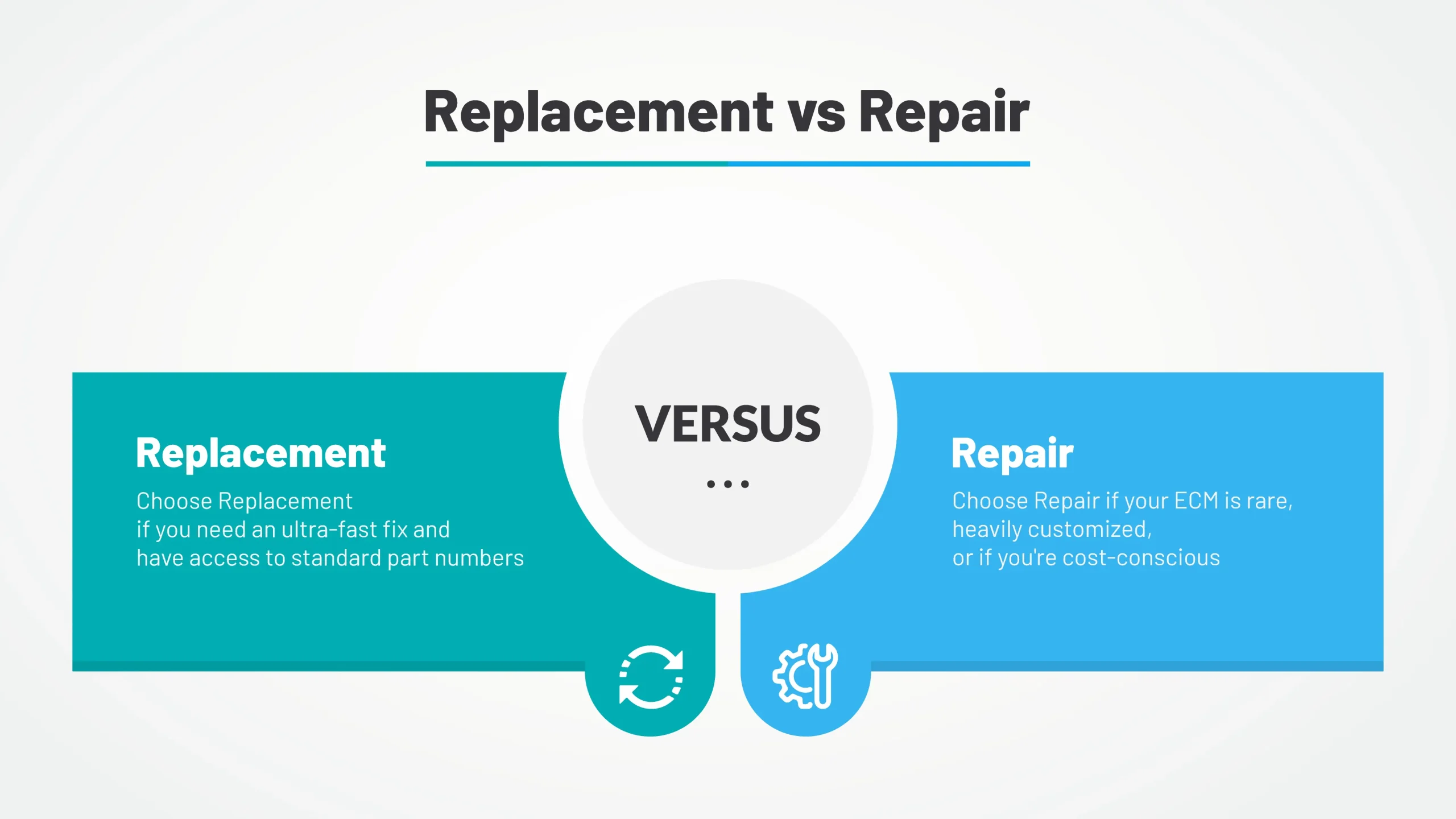 Replacement vs Repair

Replacement

Choose Replacement if you need an ultra-fast fix and have access to standard part numbers

VERSUS

...

Repair

Choose Repair if your ECM is rare, heavily customized, or if you're cost-conscious